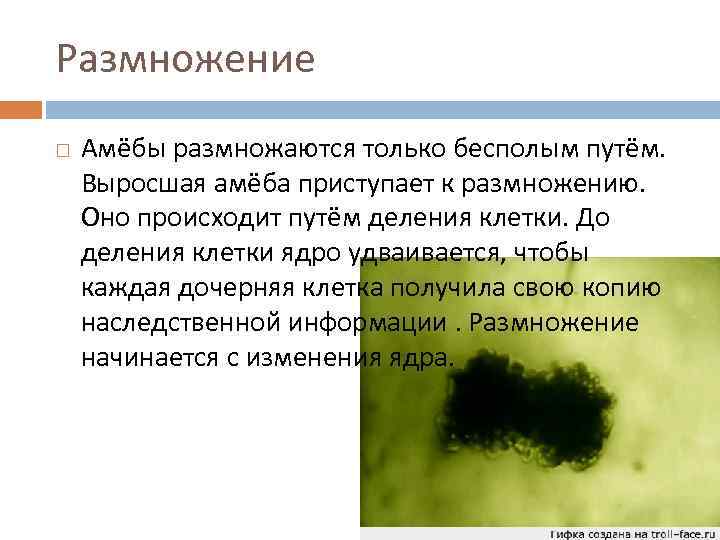 Размножение

Амёбы размножаются только бесполым путём. Выросшая амёба приступает к размножению. Оно происходит путём деления клетки. До деления клетки ядро удваивается, чтобы каждая дочерняя клетка получила свою копию наследственной информации . Размножение начинается с изменения ядра.

Гифка создана на troll-face.ru